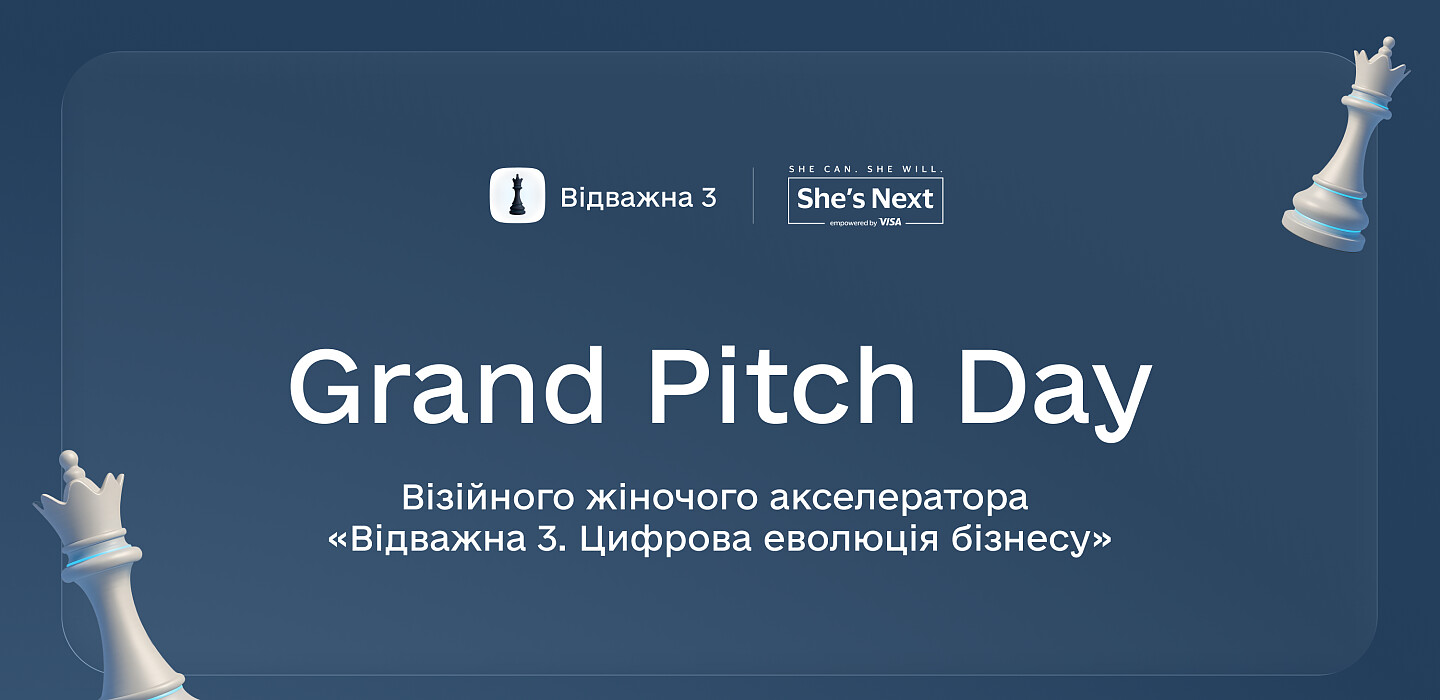 Відважна 3

SHE CAN. SHE WILL.
She's Next
empowered by VISA

Grand Pitch Day

Візійного жіночого акселератора «Відважна 3. Цифрова еволюція бізнесу»